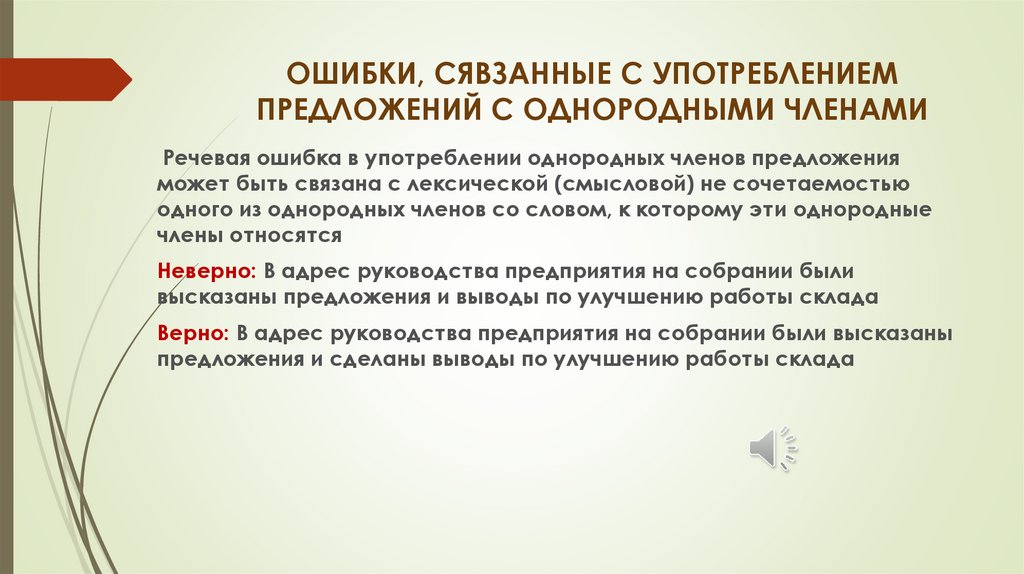 ОШИБКИ, СЯВЗАННЫЕ С УПОТРЕБЛЕНИЕМ ПРЕДЛОЖЕНИЙ С ОДНОРОДНЫМИ ЧЛЕНАМИ

Речевая ошибка в употреблении однородных членов предложения может быть связана с лексической (смысловой) не сочетаемостью одного из однородных членов со словом, к которому эти однородные члены относятся

Неверно: В адрес руководства предприятия на собрании были высказаны предложения и выводы по улучшению работы склада

Верно: В адрес руководства предприятия на собрании были высказаны предложения и сделаны выводы по улучшению работы склада